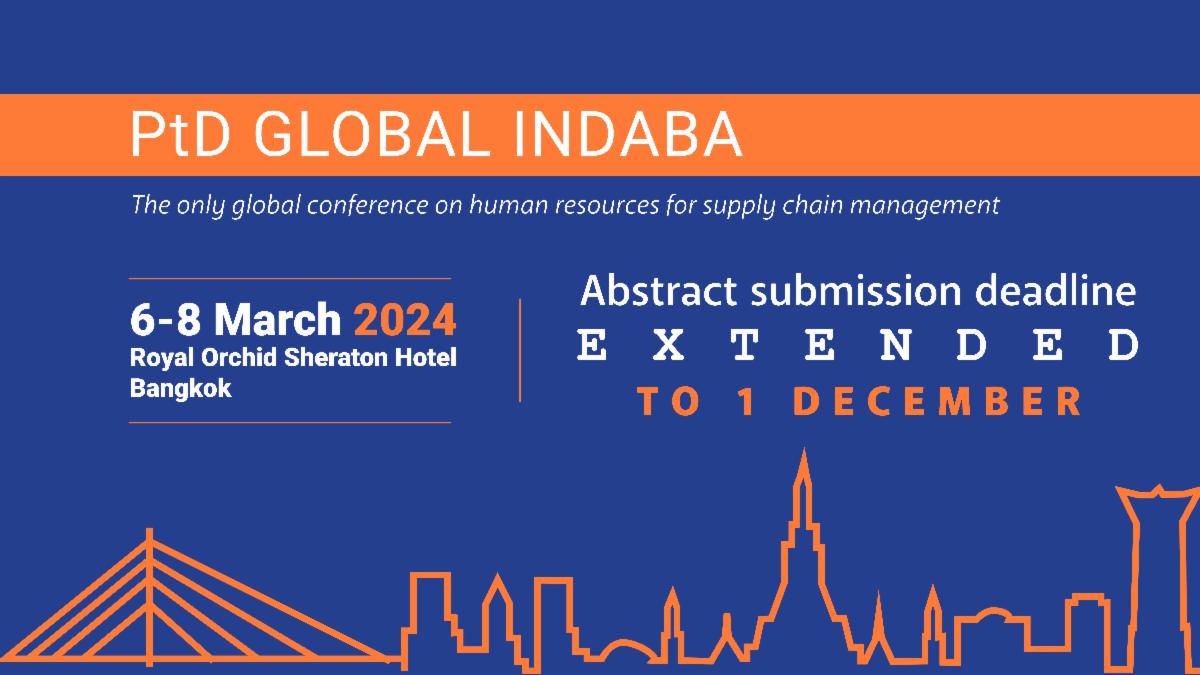 PtD GLOBAL INDABA

The only global conference on human resources for supply chain management

6-8 March 2024
Royal Orchid Sheraton Hotel
Bangkok

Abstract submission deadline
EXTENDED
TO 1 DECEMBER